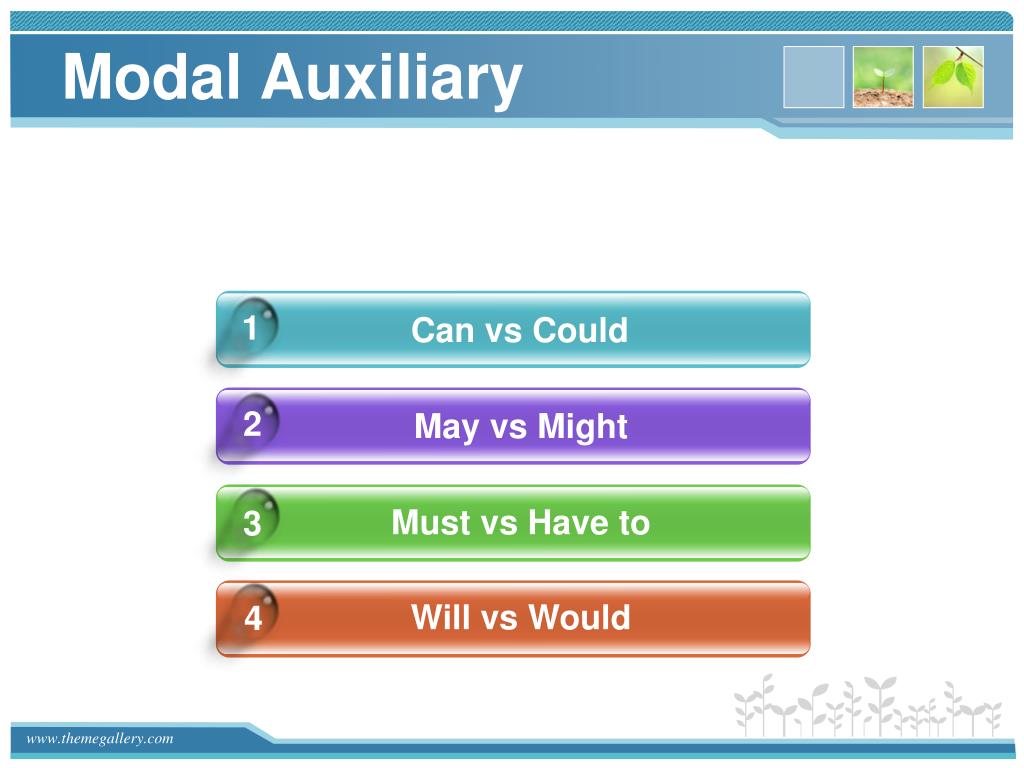 Modal Auxiliary

1 Can vs Could

2 May vs Might

3 Must vs Have to

4 Will vs Would

www.themegallery.com